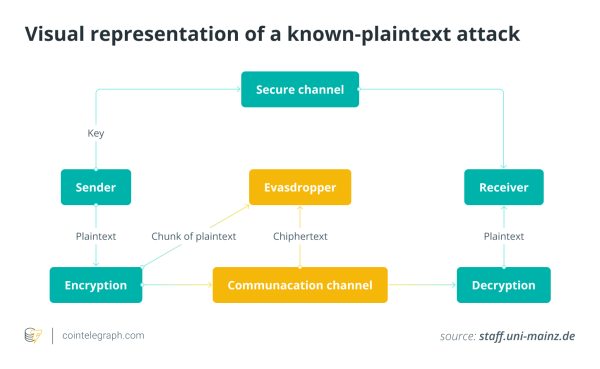 Visual representation of a known-plaintext attack

Secure channel

Key

Sender

Evasdropper

Receiver

Plaintext

Chunk of plaintext

Chiphertext

Plaintext

Encryption

Communacation channel

Decryption

cointelegraph.com

source: staff.uni-mainz.de